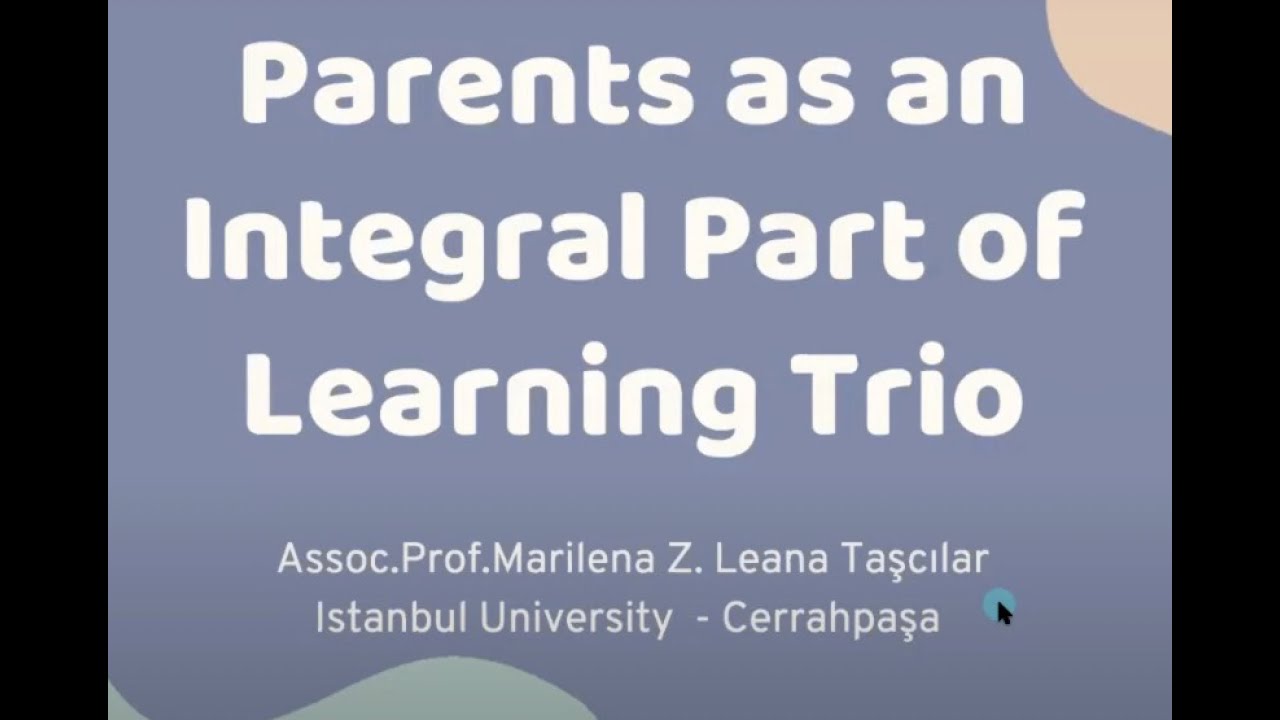 Parents as an Integral Part of Learning Trio

Assoc.Prof.Marilena Z. Leana Taşcılar
Istanbul University - Cerrahpaşa